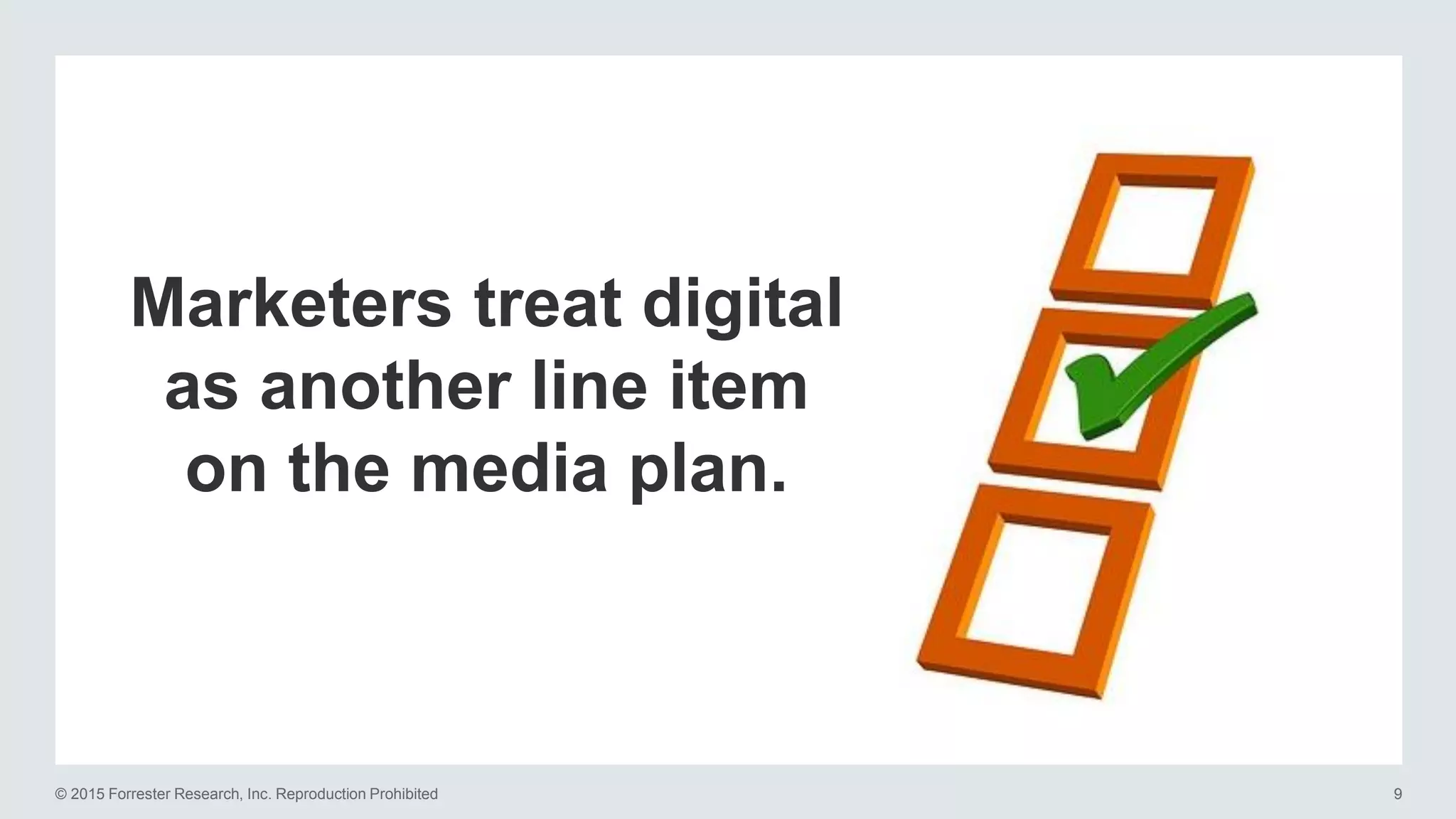 Marketers treat digital as another line item on the media plan.

© 2015 Forrester Research, Inc. Reproduction Prohibited

9